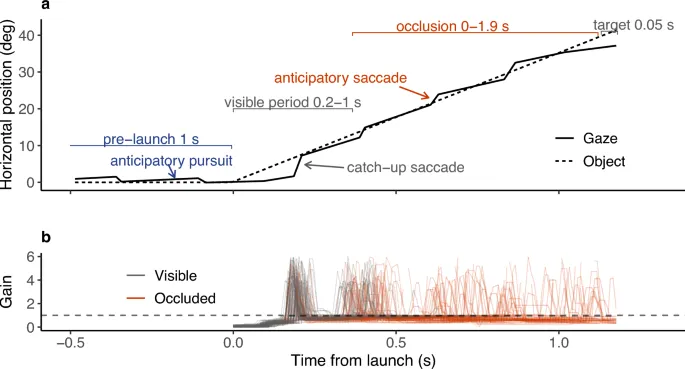 a

Horizontal position (deg)

40
30
20
10
0

occlusion 0–1.9 s
target 0.05 s
anticipatory saccade
visible period 0.2–1 s
pre–launch 1 s
anticipatory pursuit
catch–up saccade

Gaze
Object

b

Gain

6
4
2
0

Visible
Occluded

−0.5
0.0
0.5
1.0

Time from launch (s)